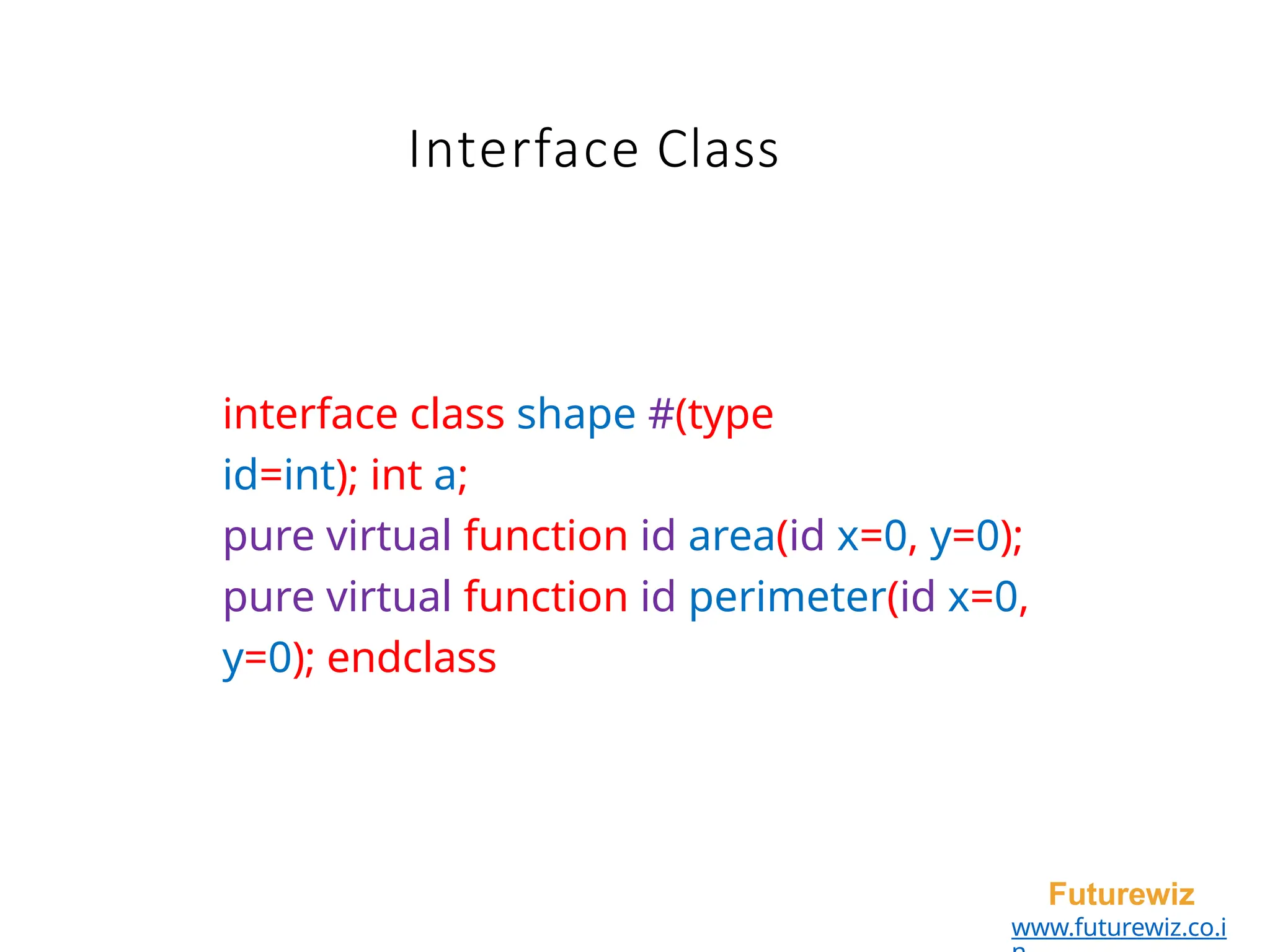 Interface Class

interface class shape #(type id=int); int a;
pure virtual function id area(id x=0, y=0);
pure virtual function id perimeter(id x=0, y=0); endclass

Futurewiz
www.futurewiz.co.in